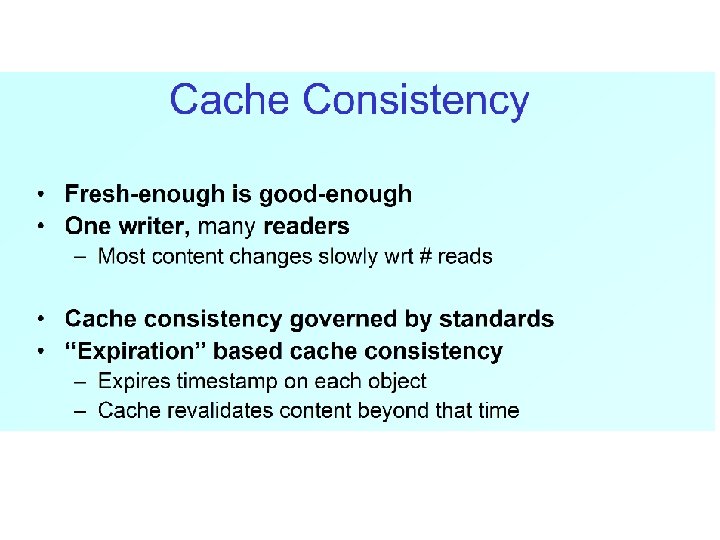 Cache Consistency

• Fresh-enough is good-enough
• One writer, many readers
– Most content changes slowly wrt # reads

• Cache consistency governed by standards
• "Expiration" based cache consistency
– Expires timestamp on each object
– Cache revalidates content beyond that time